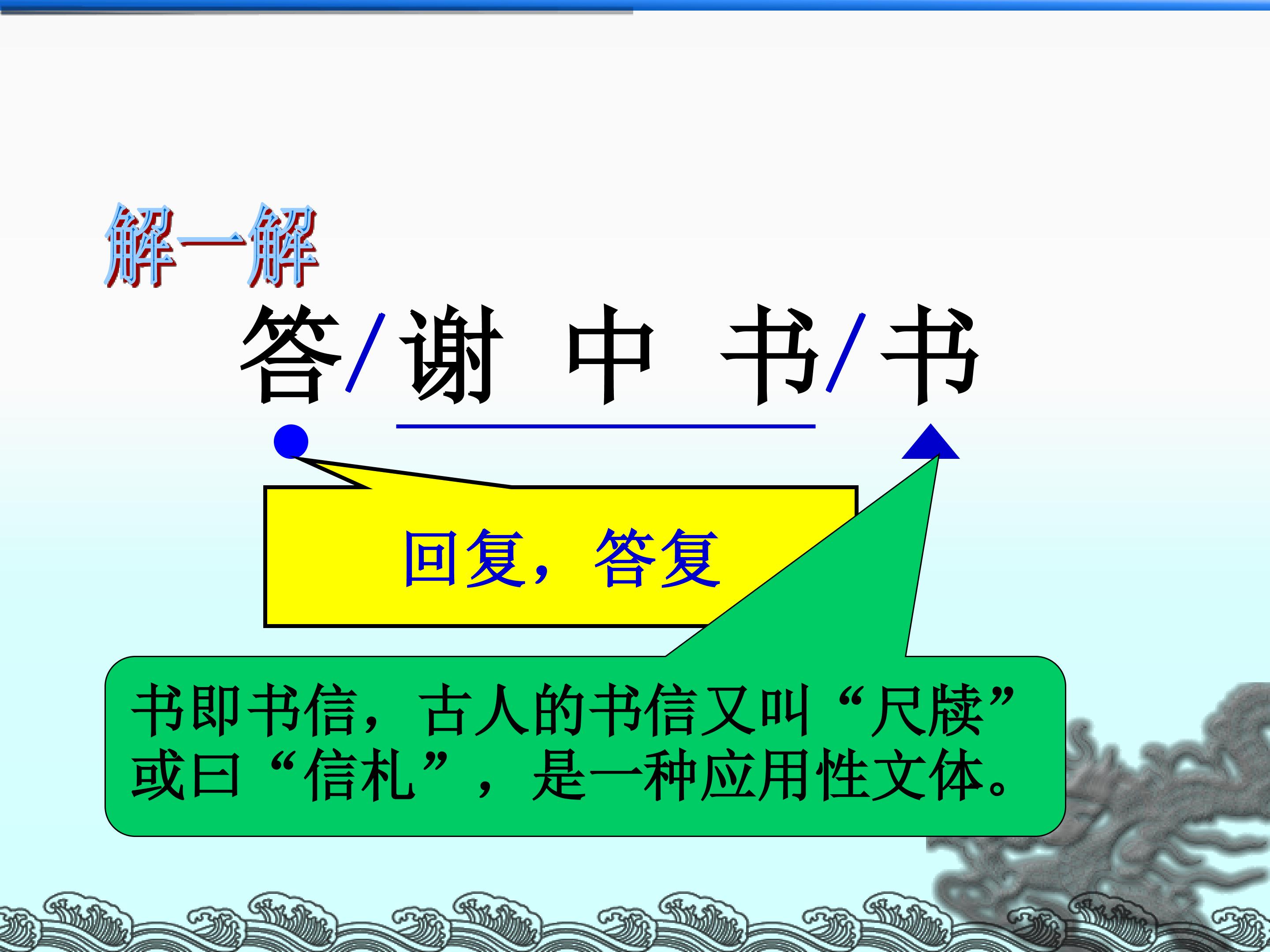 解一解

答/谢 中 书/书

回复，答复

书即书信，古人的书信又叫“尺牍”或曰“信札”，是一种应用性文体。